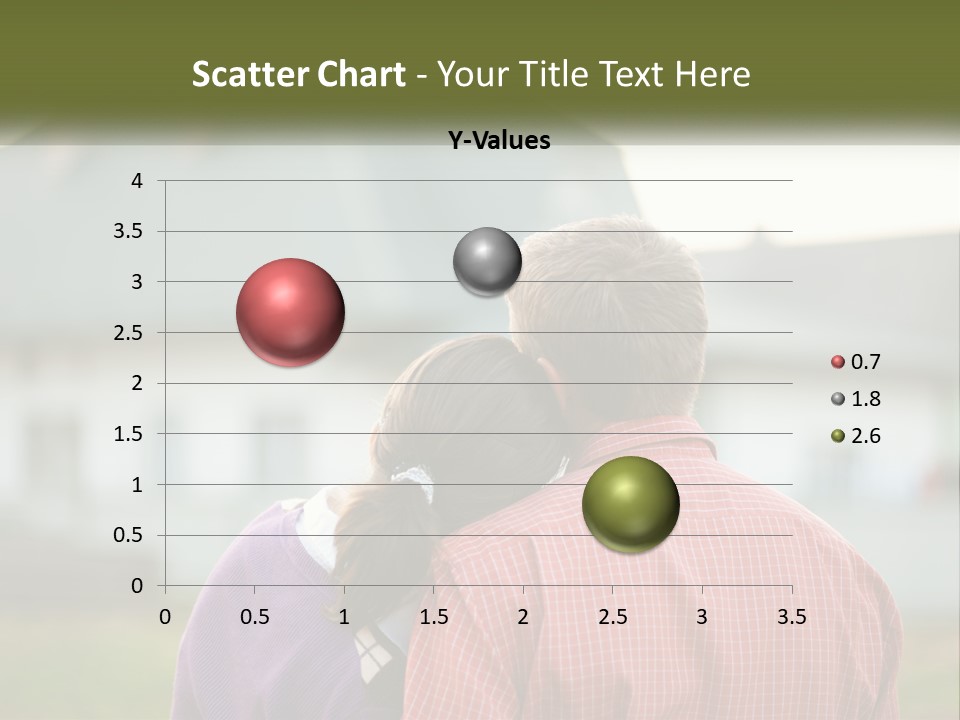 Scatter Chart - Your Title Text Here

Y-Values

4
3.5
3
2.5
2
1.5
1
0.5
0

0 0.5 1 1.5 2 2.5 3 3.5

0.7
1.8
2.6